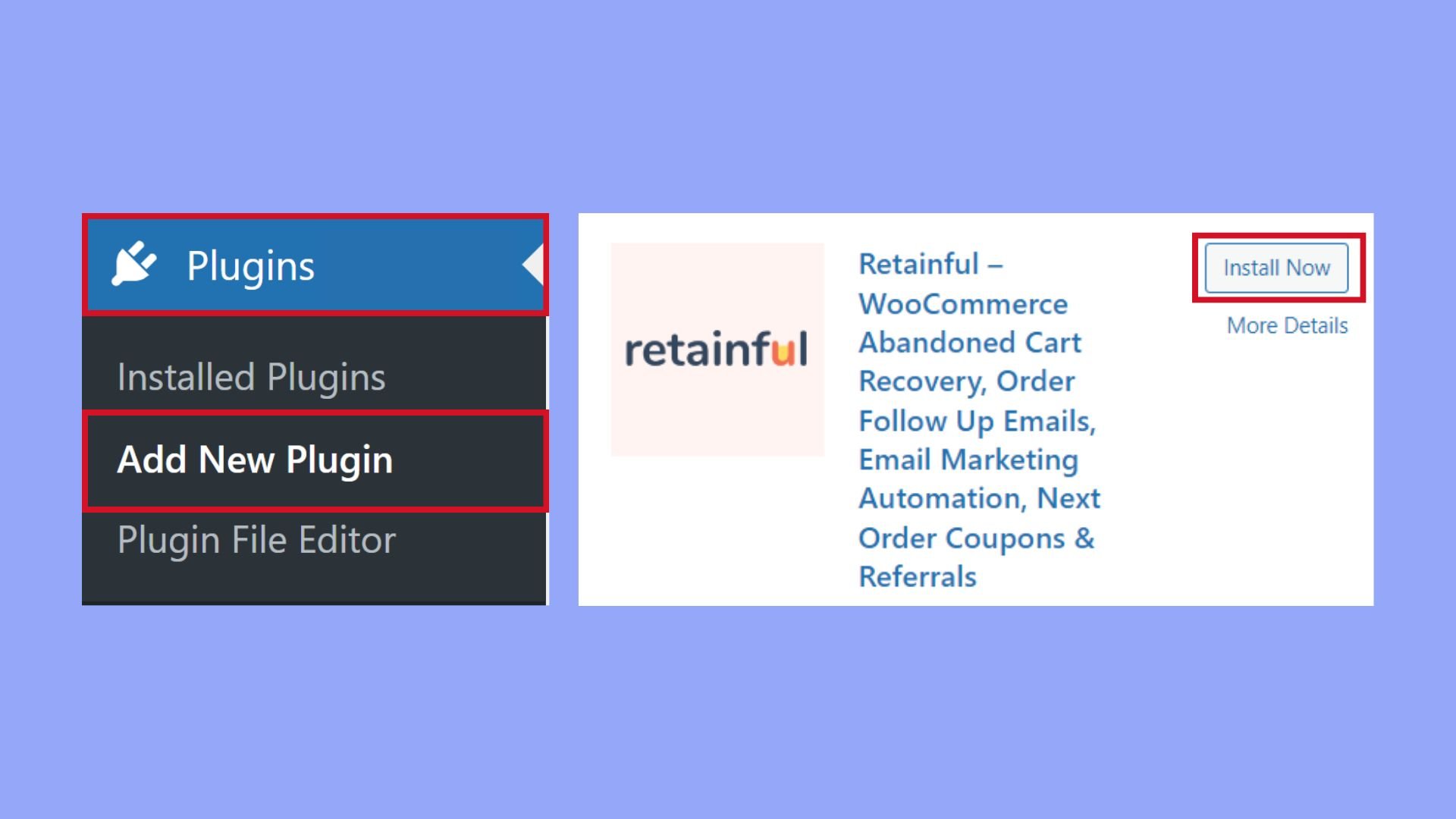 Plugins

Installed Plugins

Add New Plugin

Plugin File Editor

retainful

Retainful – WooCommerce Abandoned Cart Recovery, Order Follow Up Emails, Email Marketing Automation, Next Order Coupons & Referrals

Install Now

More Details